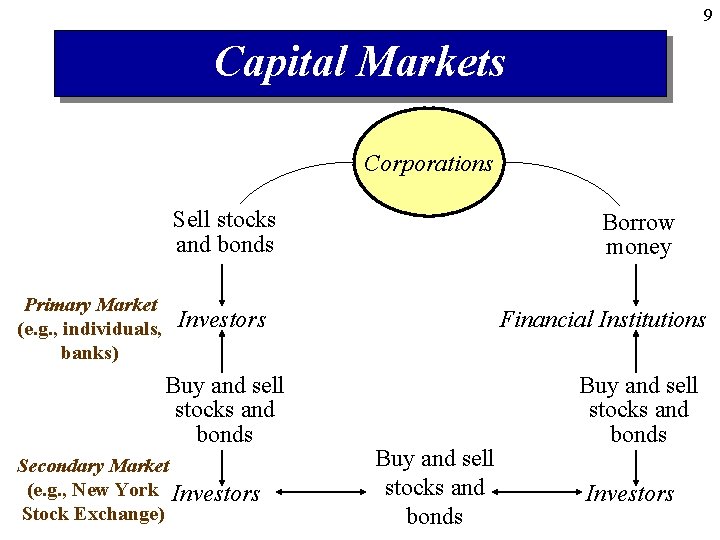 9

Capital Markets

Corporations

Sell stocks and bonds

Borrow money

Primary Market (e.g., individuals, banks)

Investors

Financial Institutions

Buy and sell stocks and bonds

Buy and sell stocks and bonds

Secondary Market (e.g., New York Stock Exchange)

Investors

Buy and sell stocks and bonds

Investors